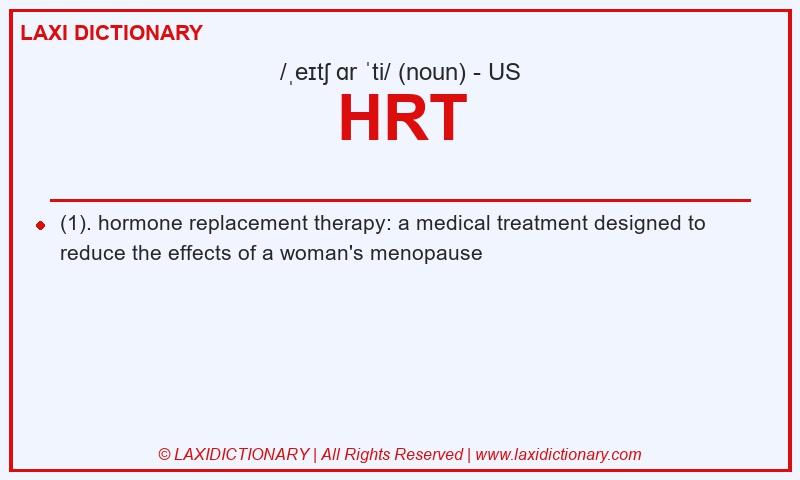 LAXI DICTIONARY

/ˌeɪtʃ ɑr ˈti/ (noun) - US

HRT

(1). hormone replacement therapy: a medical treatment designed to reduce the effects of a woman's menopause

© LAXIDICTIONARY | All Rights Reserved | www.laxidictionary.com